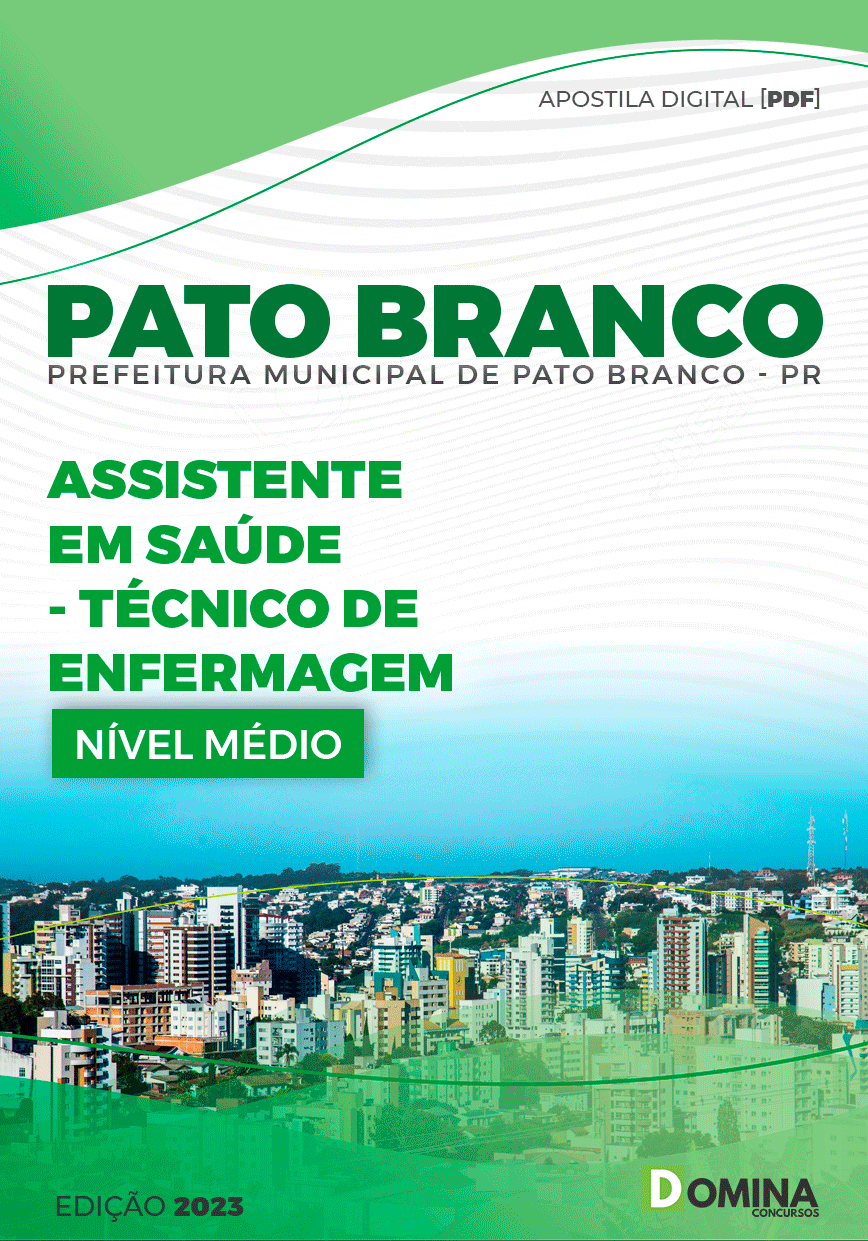 APOSTILA DIGITAL [PDF]

PATO BRANCO
PREFEITURA MUNICIPAL DE PATO BRANCO - PR

ASSISTENTE EM SAÚDE - TÉCNICO DE ENFERMAGEM

NÍVEL MÉDIO

EDIÇÃO 2023

DOMINA CONCURSOS